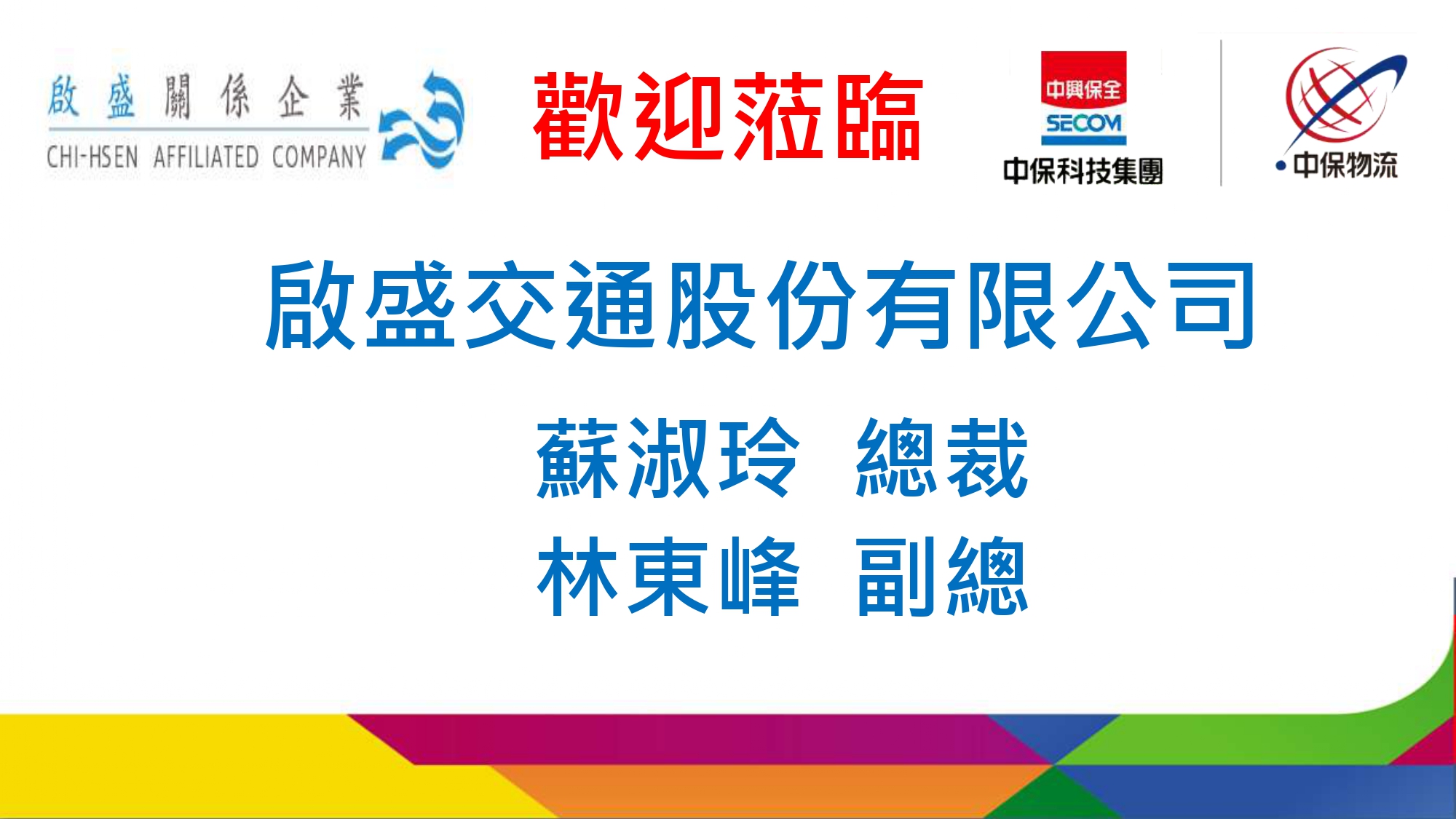 啟盛關係企業
CHI-HSEN AFFILIATED COMPANY

歡迎蒞臨

中興保全
SECOM
中保科技集團

中保物流

啟盛交通股份有限公司

蘇淑玲 總裁
林東峰 副總